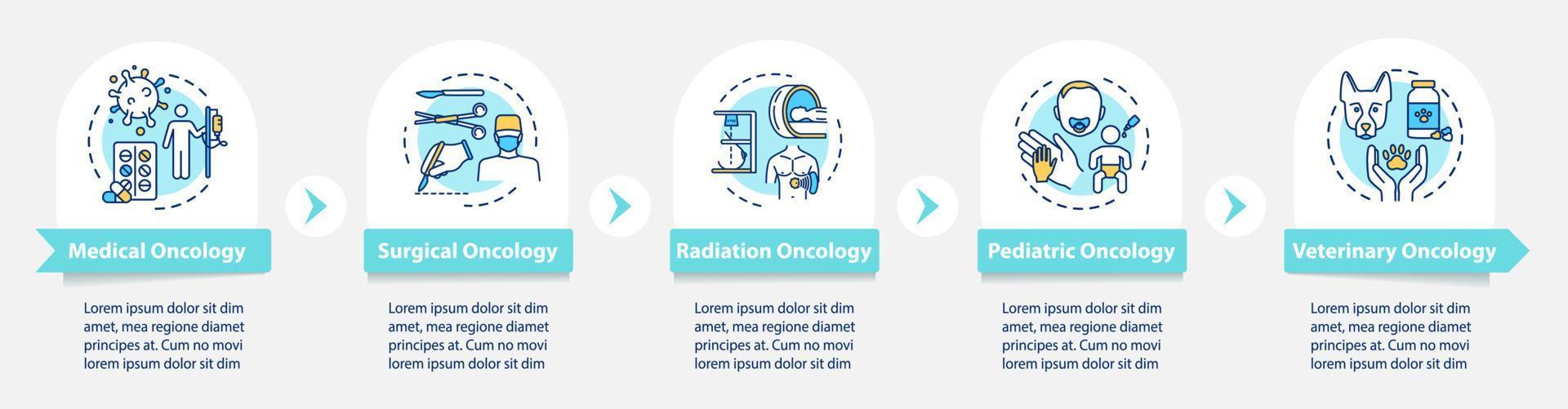 Medical Oncology

Lorem ipsum dolor sit dim amet, mea regione diamet principes at. Cum no movi lorem ipsum dolor sit dim

Surgical Oncology

Lorem ipsum dolor sit dim amet, mea regione diamet principes at. Cum no movi lorem ipsum dolor sit dim

Radiation Oncology

Lorem ipsum dolor sit dim amet, mea regione diamet principes at. Cum no movi lorem ipsum dolor sit dim

Pediatric Oncology

Lorem ipsum dolor sit dim amet, mea regione diamet principes at. Cum no movi lorem ipsum dolor sit dim

Veterinary Oncology

Lorem ipsum dolor sit dim amet, mea regione diamet principes at. Cum no movi lorem ipsum dolor sit dim